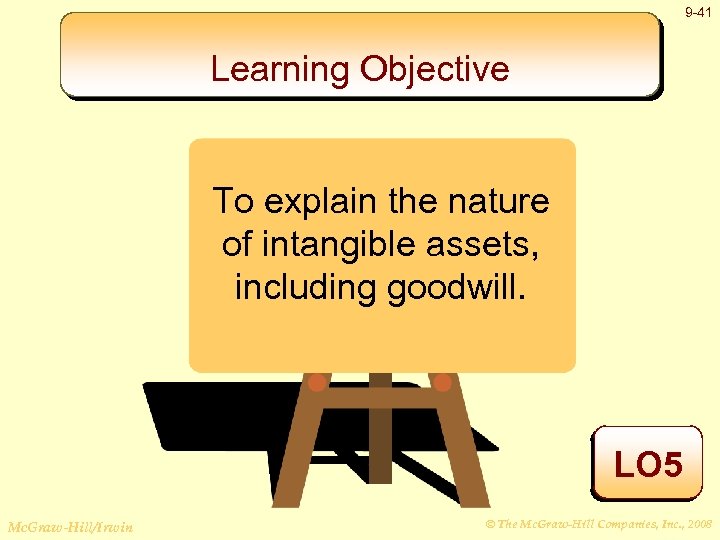 9-41

Learning Objective

To explain the nature of intangible assets, including goodwill.

LO5

McGraw-Hill/Irwin

© The McGraw-Hill Companies, Inc., 2008